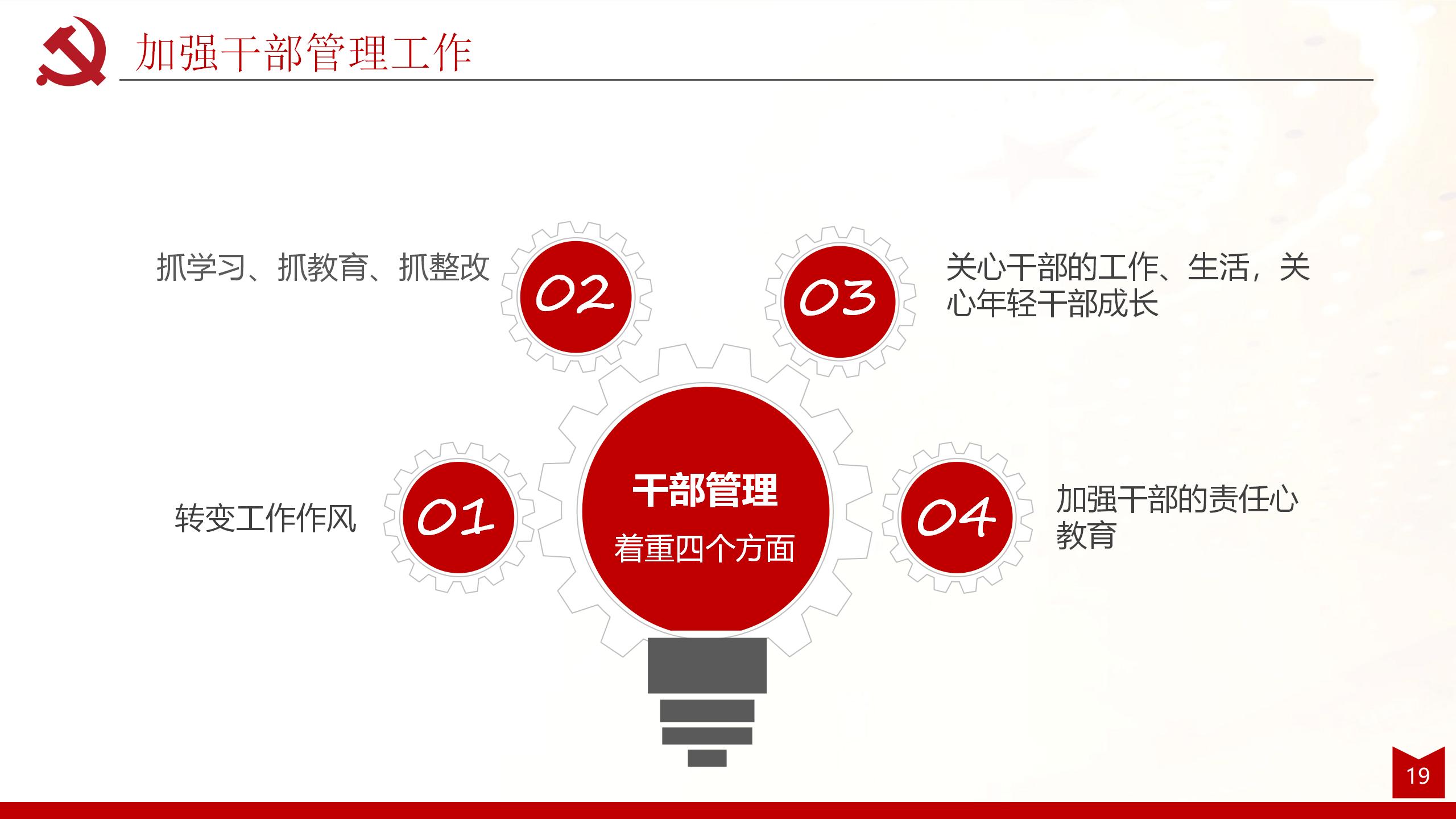 加强干部管理工作

抓学习、抓教育、抓整改

02

03

关心干部的工作、生活，关心年轻干部成长

转变工作作风

01

干部管理

着重四个方面

04

加强干部的责任心教育

19